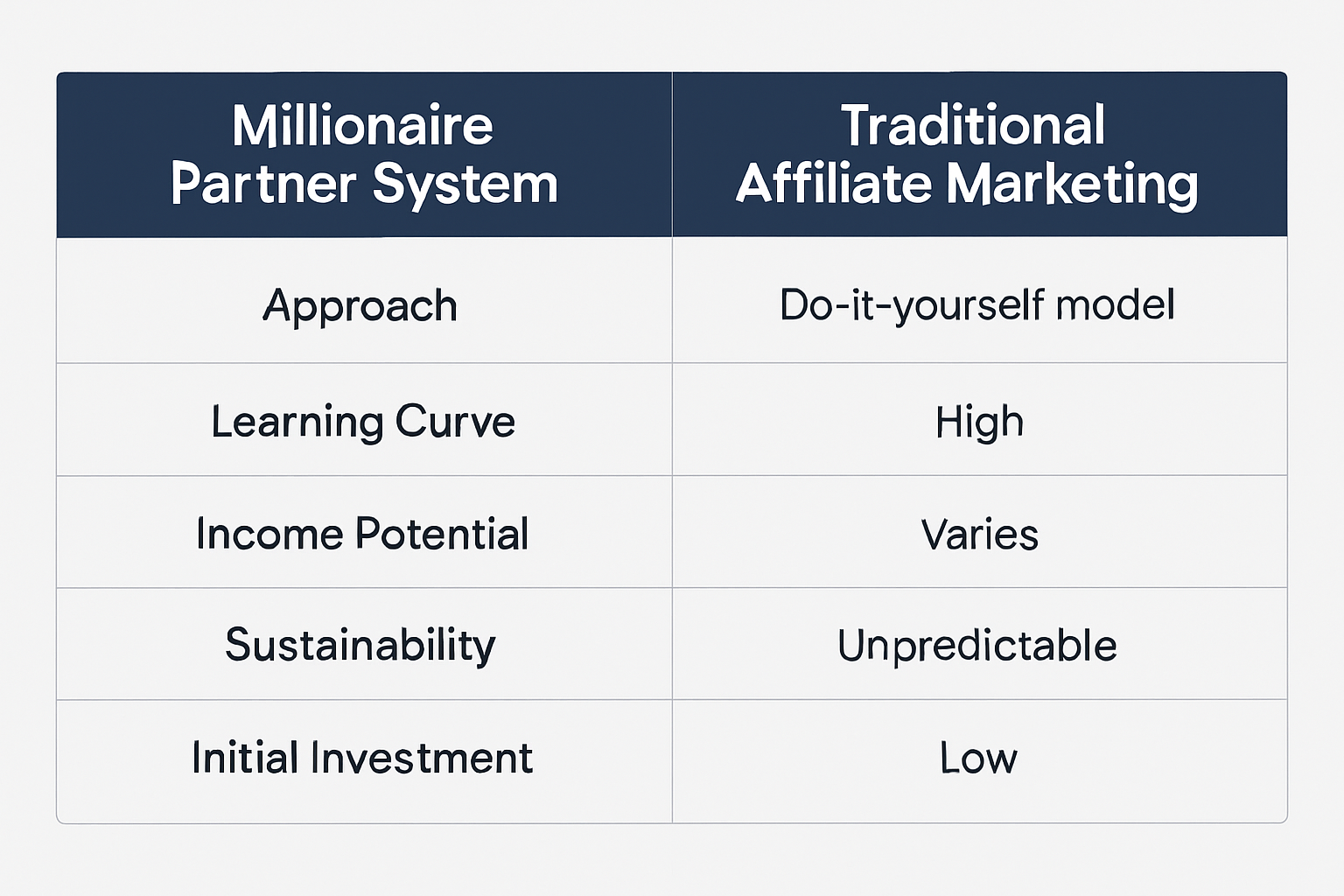 | Millionaire Partner System | Traditional Affiliate Marketing |
|---|---|
| Approach | Do-it-yourself model |
| Learning Curve | High |
| Income Potential | Varies |
| Sustainability | Unpredictable |
| Initial Investment | Low |